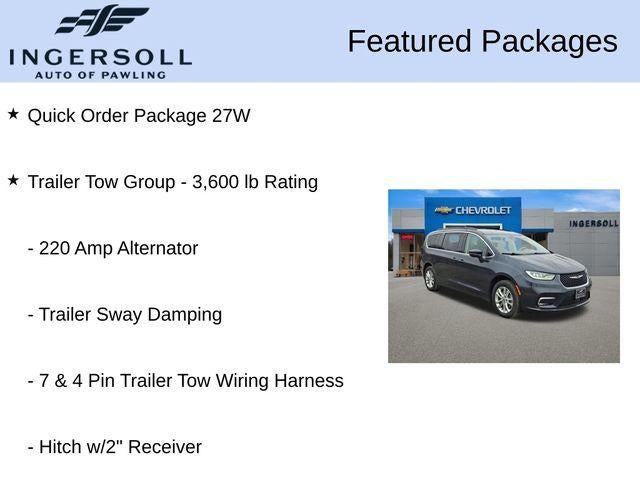 INGERSOLL
AUTO OF PAWLING

Featured Packages

★ Quick Order Package 27W

★ Trailer Tow Group - 3,600 lb Rating

- 220 Amp Alternator

- Trailer Sway Damping

- 7 & 4 Pin Trailer Tow Wiring Harness

- Hitch w/2" Receiver

CHEVROLET

INGERSOLL